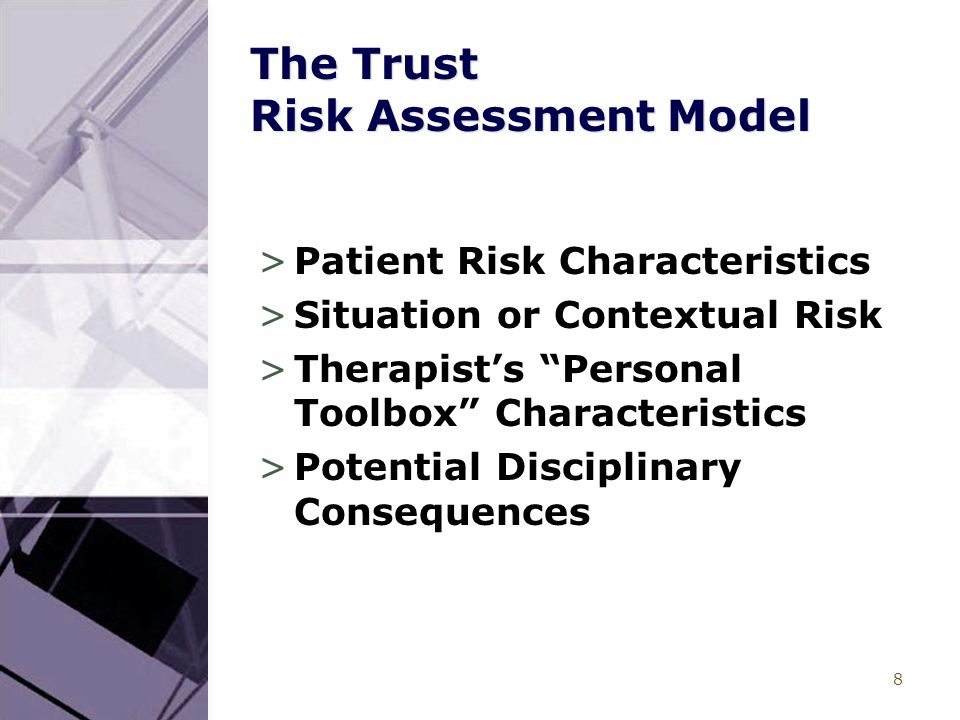 The Trust
Risk Assessment Model

> Patient Risk Characteristics
> Situation or Contextual Risk
> Therapist’s “Personal Toolbox” Characteristics
> Potential Disciplinary Consequences

8